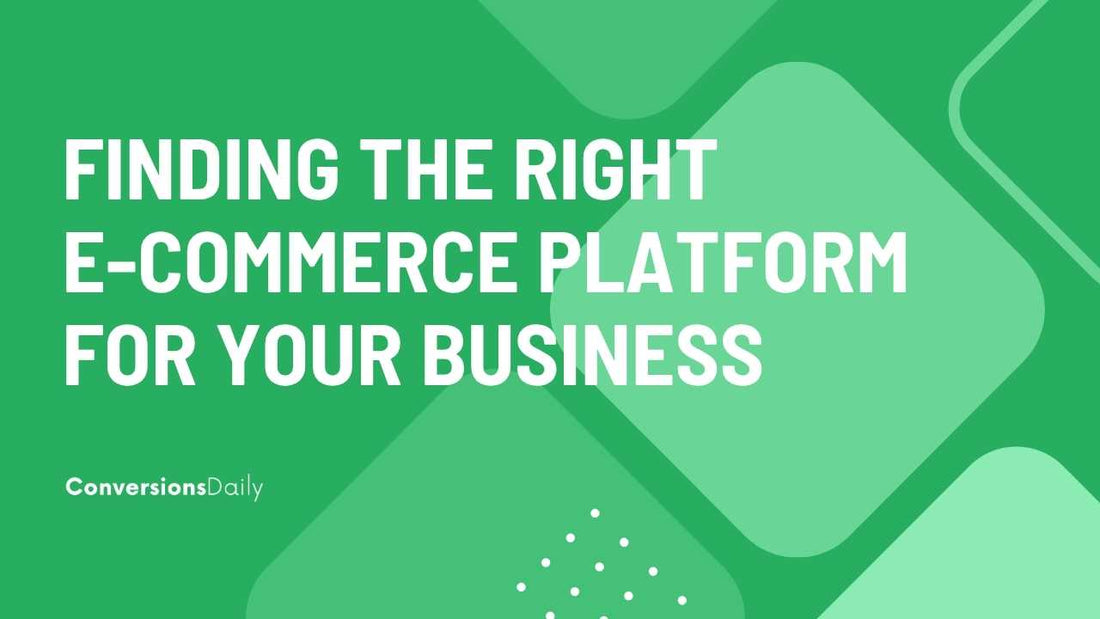 FINDING THE RIGHT E-COMMERCE PLATFORM FOR YOUR BUSINESS

ConversionsDaily